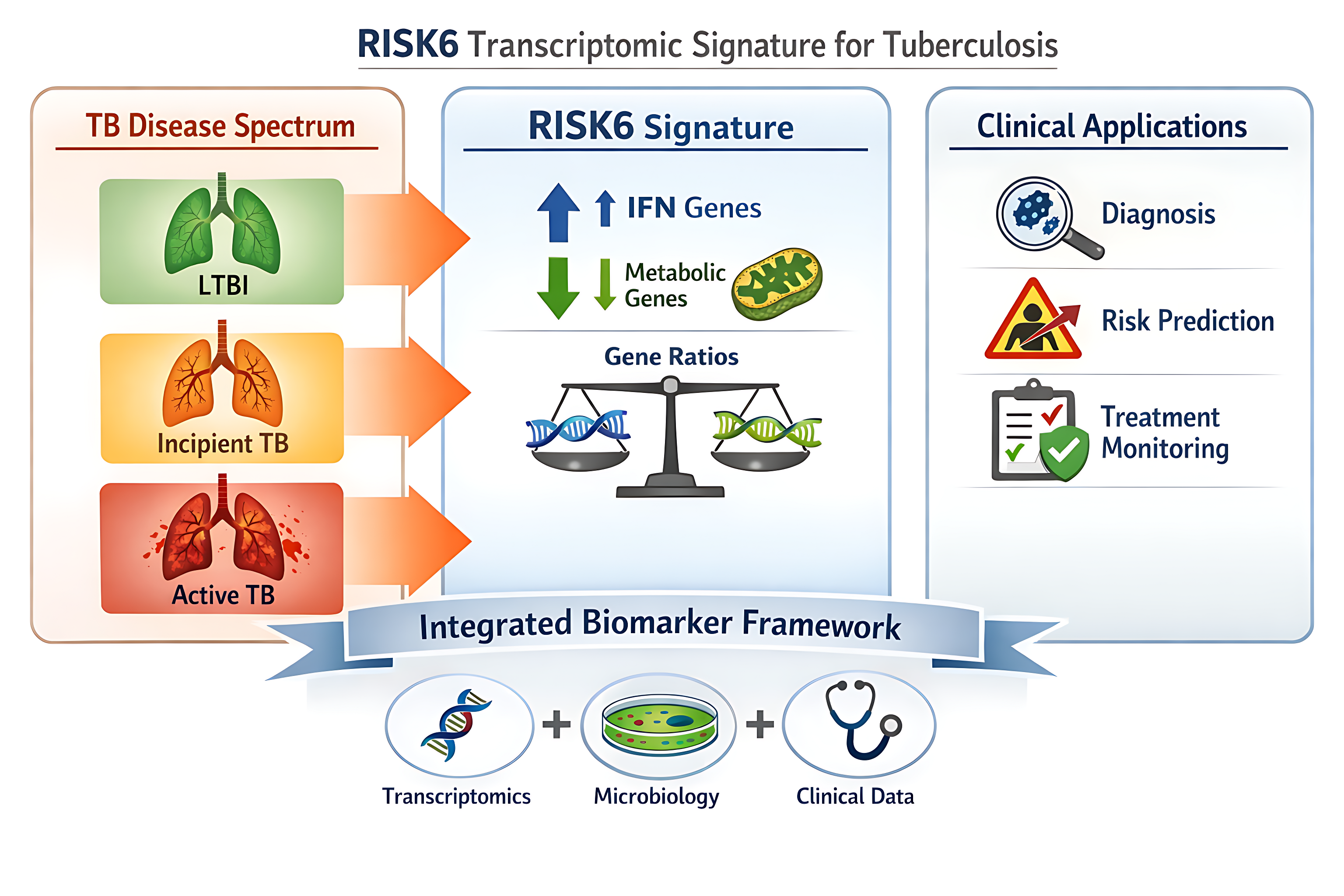 RISK6 Transcriptomic Signature for Tuberculosis

TB Disease Spectrum

LTBI

Incipient TB

Active TB

RISK6 Signature

IFN Genes

Metabolic Genes

Gene Ratios

Clinical Applications

Diagnosis

Risk Prediction

Treatment Monitoring

Integrated Biomarker Framework

Transcriptomics + Microbiology + Clinical Data